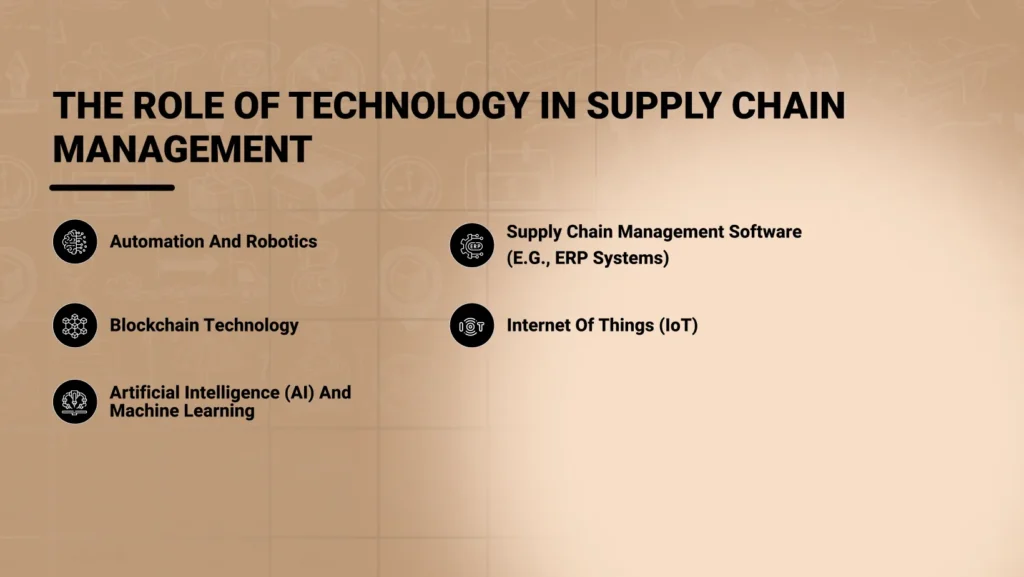 THE ROLE OF TECHNOLOGY IN SUPPLY CHAIN MANAGEMENT

Automation And Robotics

Blockchain Technology

Artificial Intelligence (AI) And Machine Learning

ERP

Supply Chain Management Software (E.G., ERP Systems)

IOT

Internet Of Things (IoT)